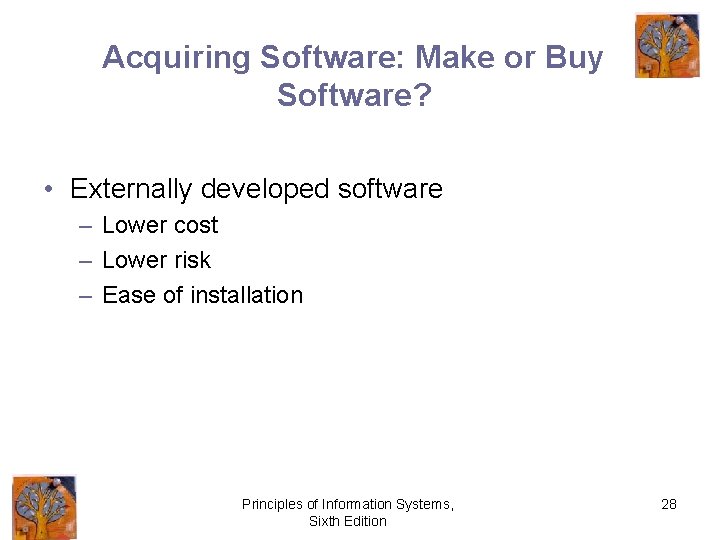 Acquiring Software: Make or Buy Software?

• Externally developed software
– Lower cost
– Lower risk
– Ease of installation

Principles of Information Systems, Sixth Edition

28